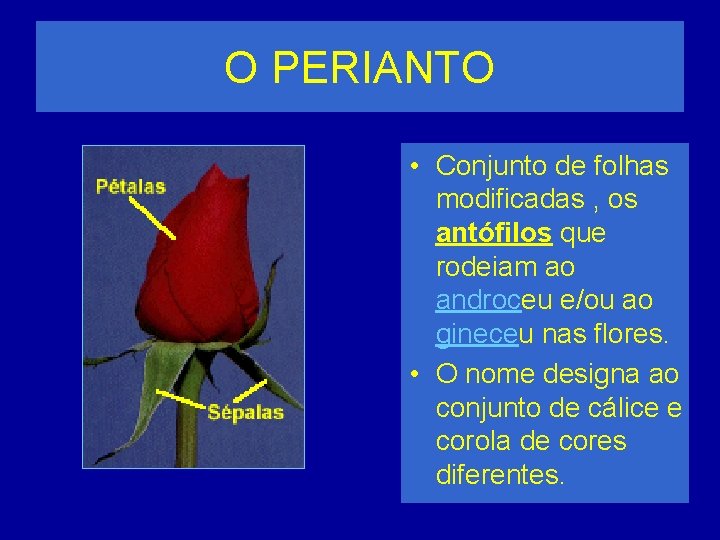 O PERIANTO

Pétalas

Sépalas

• Conjunto de folhas modificadas , os antófilos que rodeiam ao androceu e/ou ao gineceu nas flores.
• O nome designa ao conjunto de cálice e corola de cores diferentes.